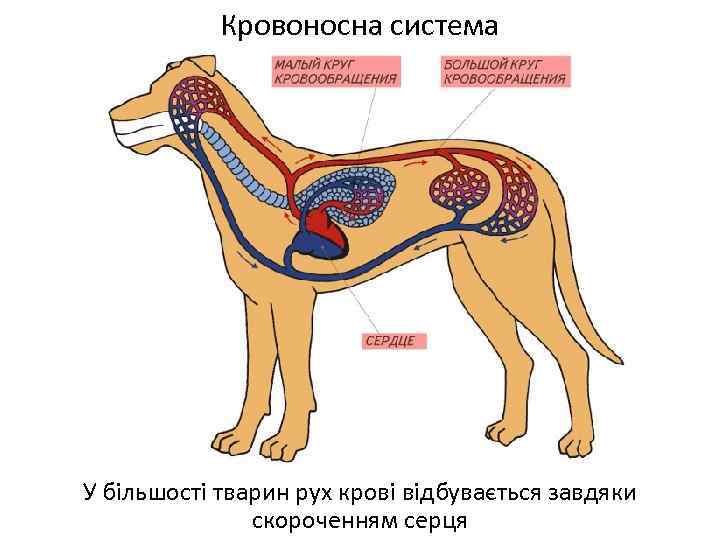 Кровоносна система

МАЛЫЙ КРУГ КРОВООБРАЩЕНИЯ

БОЛЬШОЙ КРУГ КРОВООБРАЩЕНИЯ

СЕРДЦЕ

У більшості тварин рух крові відбувається завдяки скороченням серця